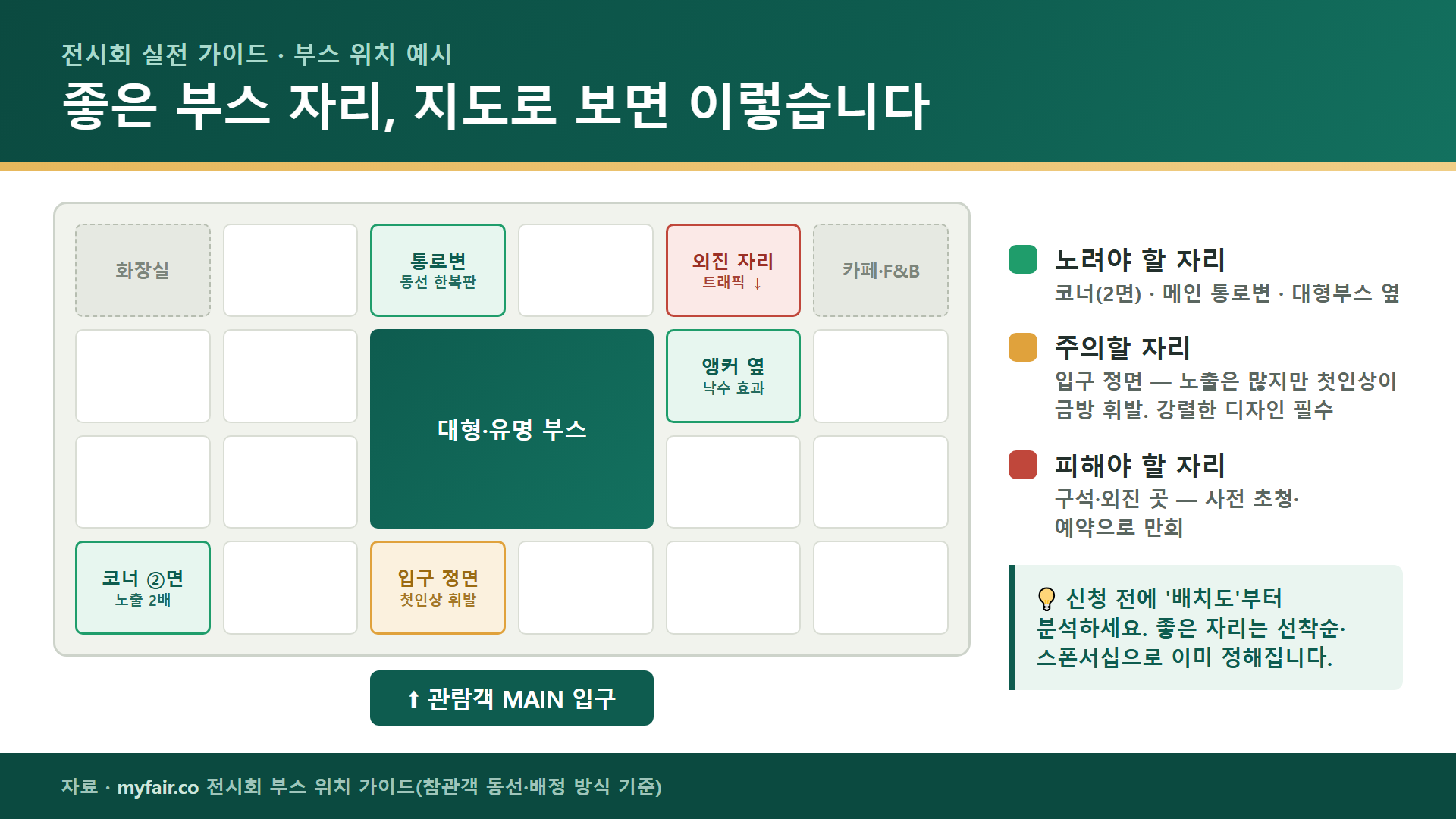 전시회 실전 가이드 · 부스 위치 예시

좋은 부스 자리, 지도로 보면 이렇습니다

화장실

통로변
동선 한복판

외진 자리
트래픽 ↓

카페·F&B

대형·유명 부스

앵커 옆
낙수 효과

코너 ②면
노출 2배

입구 정면
첫인상 휘발

↑ 관람객 MAIN 입구

노려야 할 자리
코너(2면) · 메인 통로변 · 대형부스 옆

주의할 자리
입구 정면 — 노출은 많지만 첫인상이 금방 휘발. 강렬한 디자인 필수

피해야 할 자리
구석·외진 곳 — 사전 초청·예약으로 만회

신청 전에 '배치도'부터 분석하세요. 좋은 자리는 선착순·스폰서십으로 이미 정해집니다.

자료 · myfair.co 전시회 부스 위치 가이드(참관객 동선·배정 방식 기준)